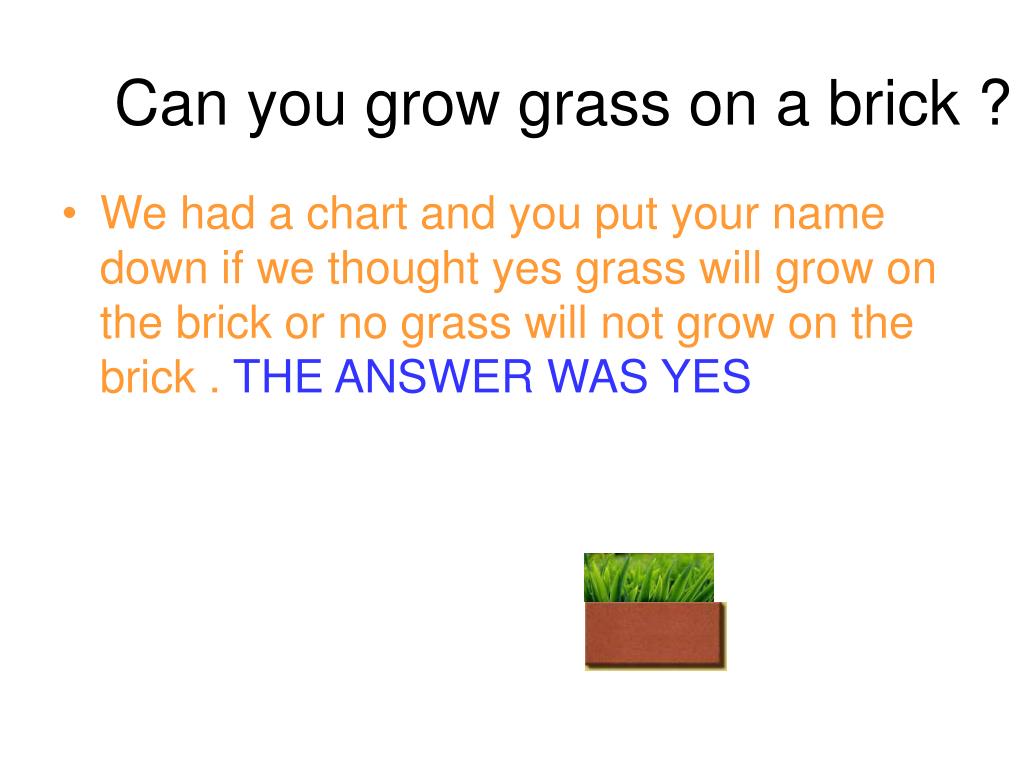 Can you grow grass on a brick ?

• We had a chart and you put your name down if we thought yes grass will grow on the brick or no grass will not grow on the brick . THE ANSWER WAS YES